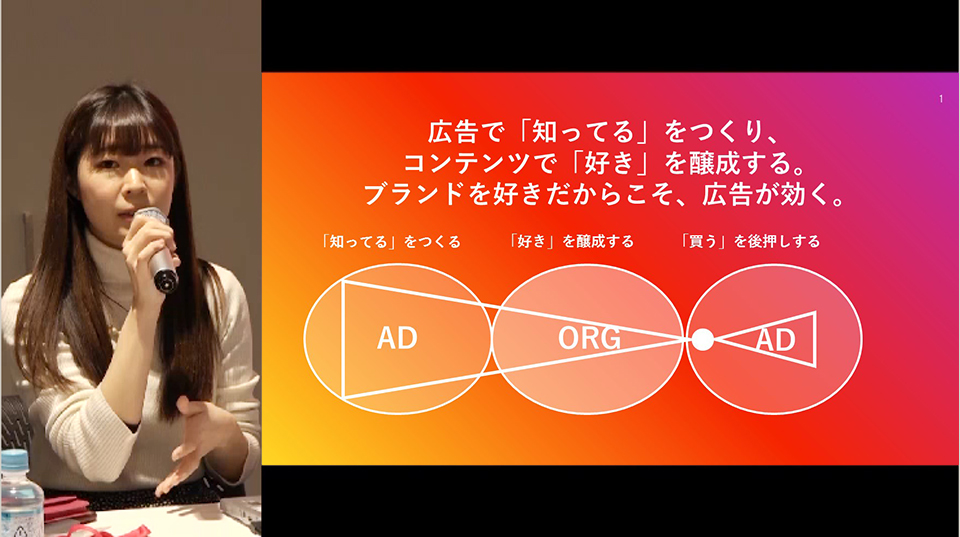 1

広告で「知ってる」をつくり、
コンテンツで「好き」を醸成する。
ブランドを好きだからこそ、広告が効く。

「知ってる」をつくる

「好き」を醸成する

「買う」を後押しする

AD

ORG

AD